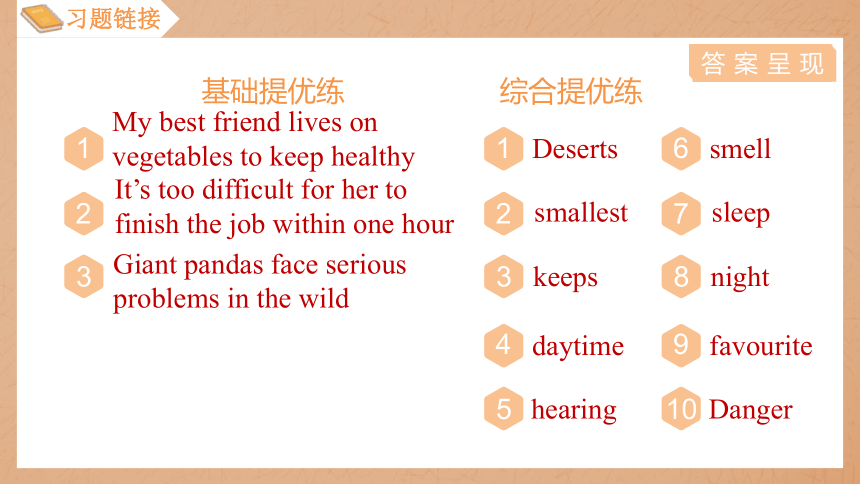 习题链接

答案呈现

基础提优练

1 My best friend lives on vegetables to keep healthy

2 It’s too difficult for her to finish the job within one hour

3 Giant pandas face serious problems in the wild

综合提优练

1 Deserts

2 smallest

3 keeps

4 daytime

5 hearing

6 smell

7 sleep

8 night

9 favourite

10 Danger